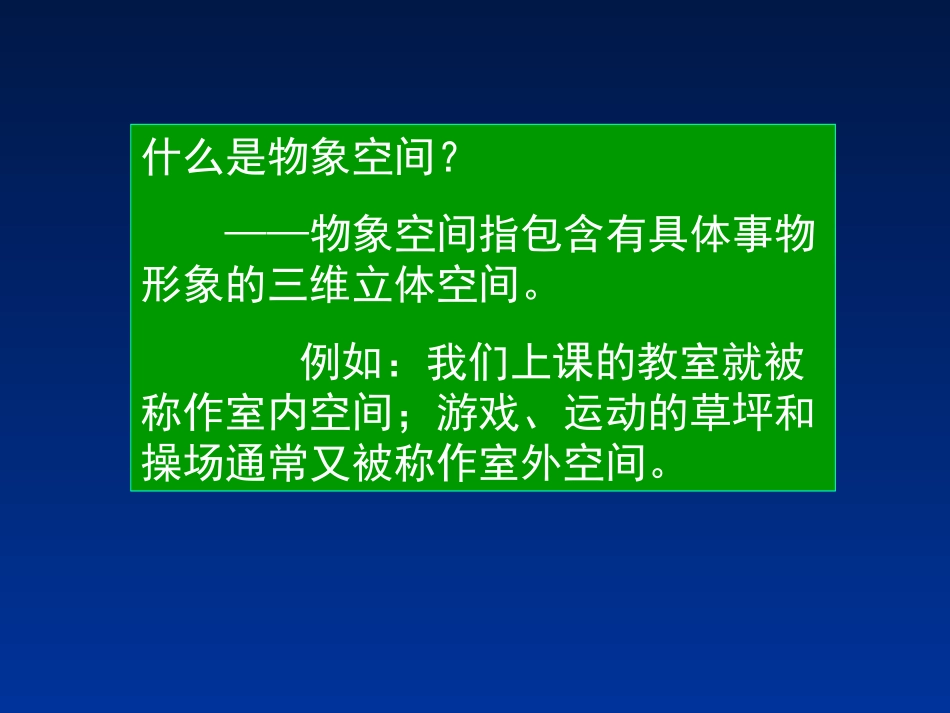 什么是物象空间？

——物象空间指包含有具体事物形象的三维立体空间。

例如：我们上课的教室就被称作室内空间；游戏、运动的草坪和操场通常又被称作室外空间。